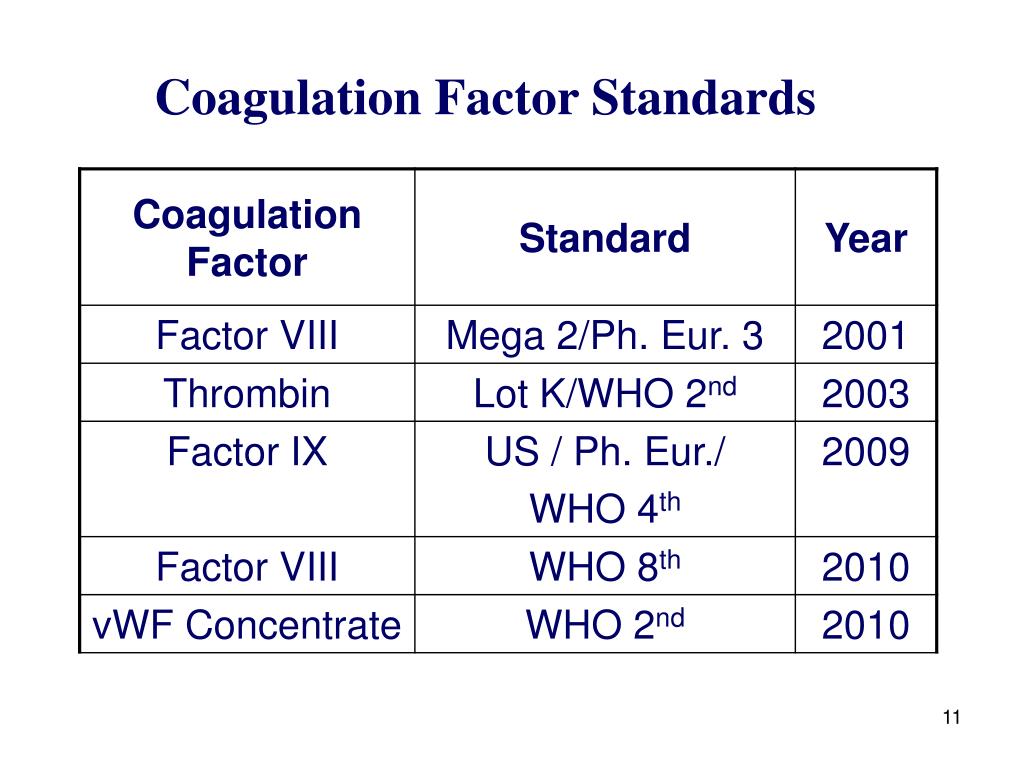 Coagulation Factor Standards

| Coagulation Factor | Standard | Year |
|---|---|---|
| Factor VIII | Mega 2/Ph. Eur. 3 | 2001 |
| Thrombin | Lot K/WHO 2$^{nd}$ | 2003 |
| Factor IX | US / Ph. Eur./ WHO 4$^{th}$ | 2009 |
| Factor VIII | WHO 8$^{th}$ | 2010 |
| vWF Concentrate | WHO 2$^{nd}$ | 2010 |

11